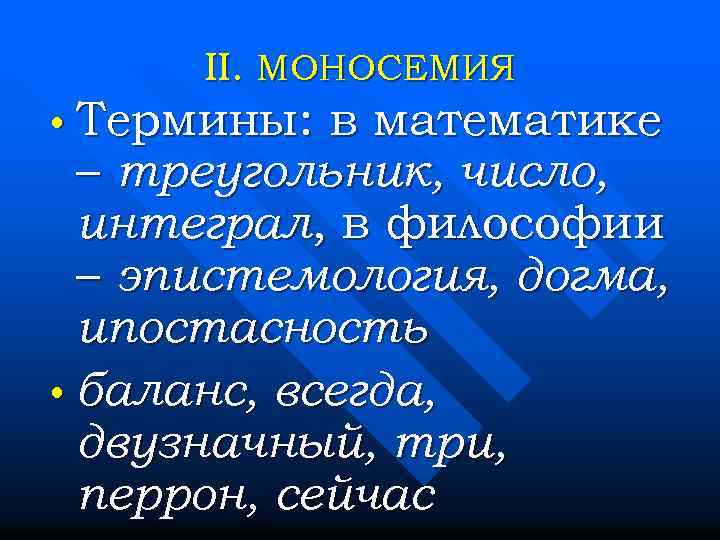 II. МОНОСЕМИЯ

• Термины: в математике – треугольник, число, интеграл, в философии – эпистемология, догма, ипостасность

• баланс, всегда, двузначный, три, перрон, сейчас